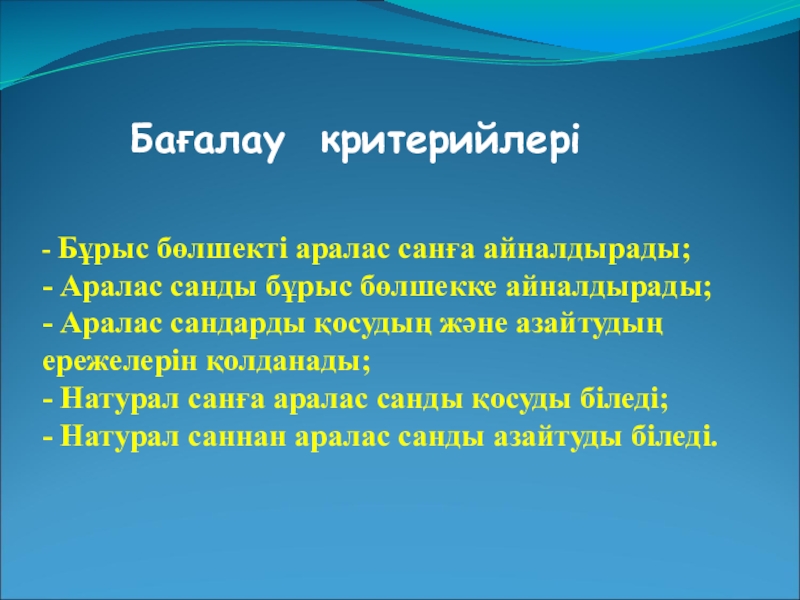 Бағалау критерийлері

- Бұрыс бөлшекті аралас санға айналдырады;
- Аралас санды бұрыс бөлшекке айналдырады;
- Аралас сандарды қосудың және азайтудың ережелерін қолданады;
- Натурал санға аралас санды қосуды біледі;
- Натурал саннан аралас санды азайтуды біледі.